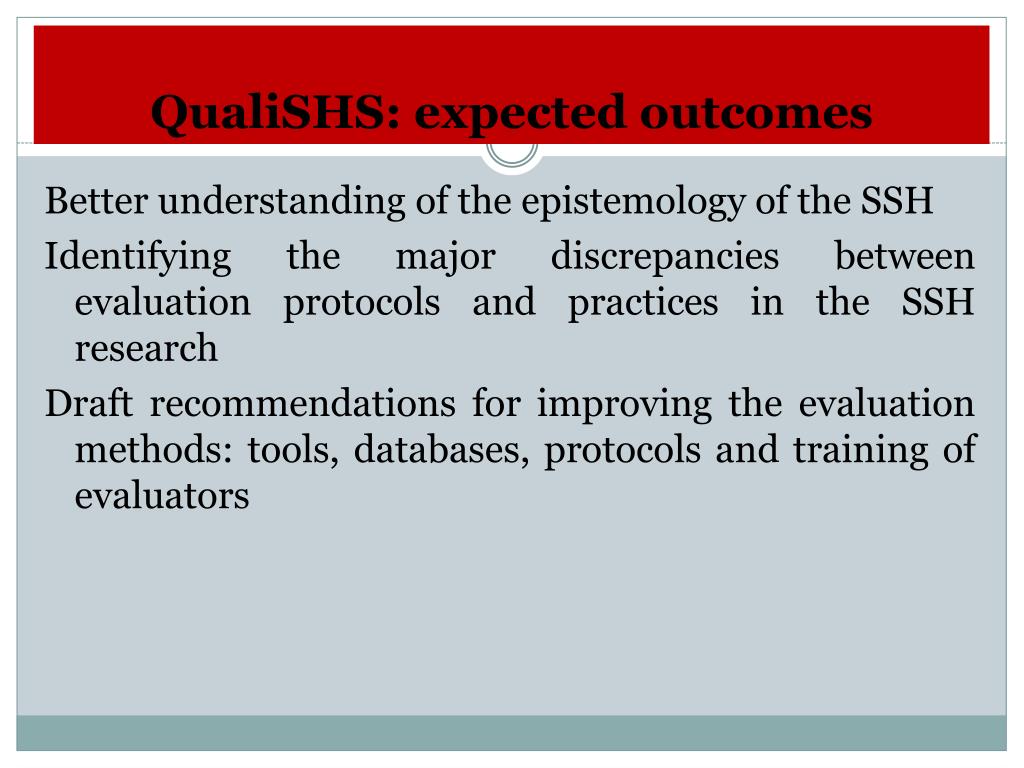 QualiSHS: expected outcomes

Better understanding of the epistemology of the SSH

Identifying the major discrepancies between evaluation protocols and practices in the SSH research

Draft recommendations for improving the evaluation methods: tools, databases, protocols and training of evaluators